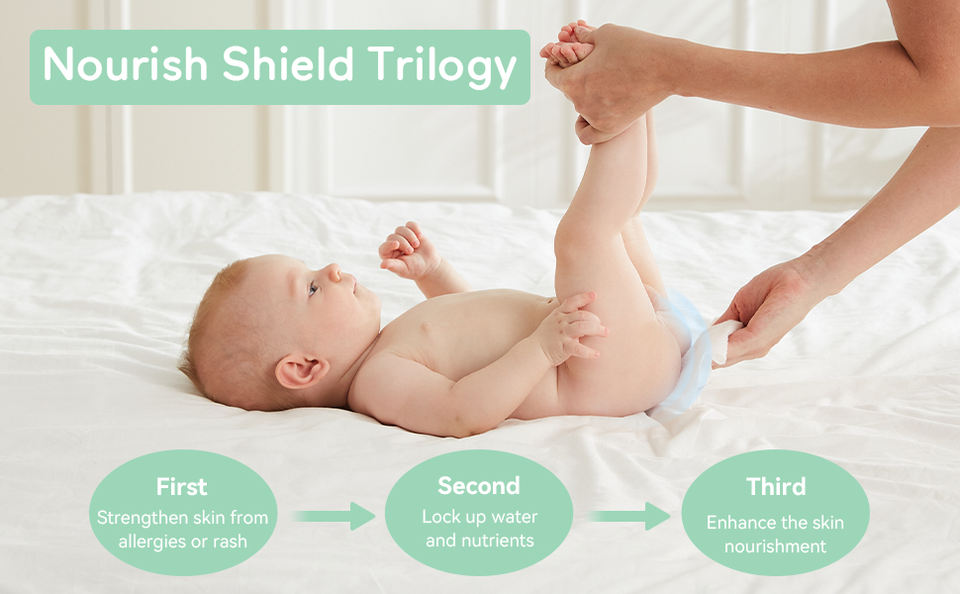 Nourish Shield Trilogy

First
Strengthen skin from allergies or rash

Second
Lock up water and nutrients

Third
Enhance the skin nourishment